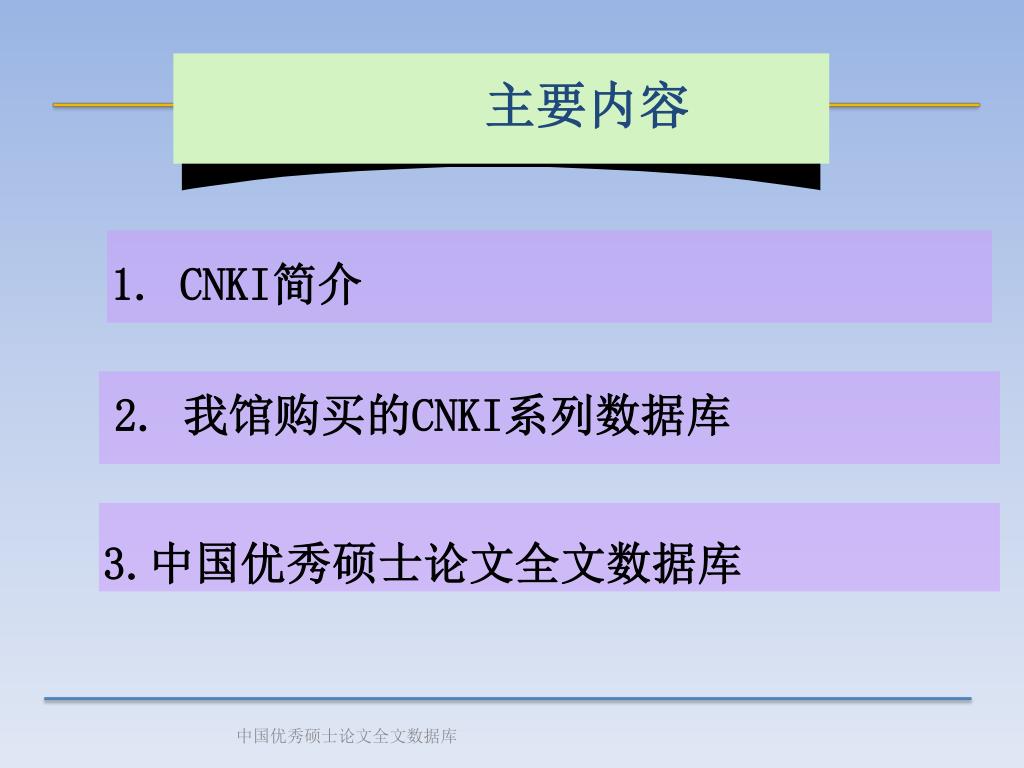 主要内容

1. CNKI简介

2. 我馆购买的CNKI系列数据库

3.中国优秀硕士论文全文数据库

中国优秀硕士论文全文数据库